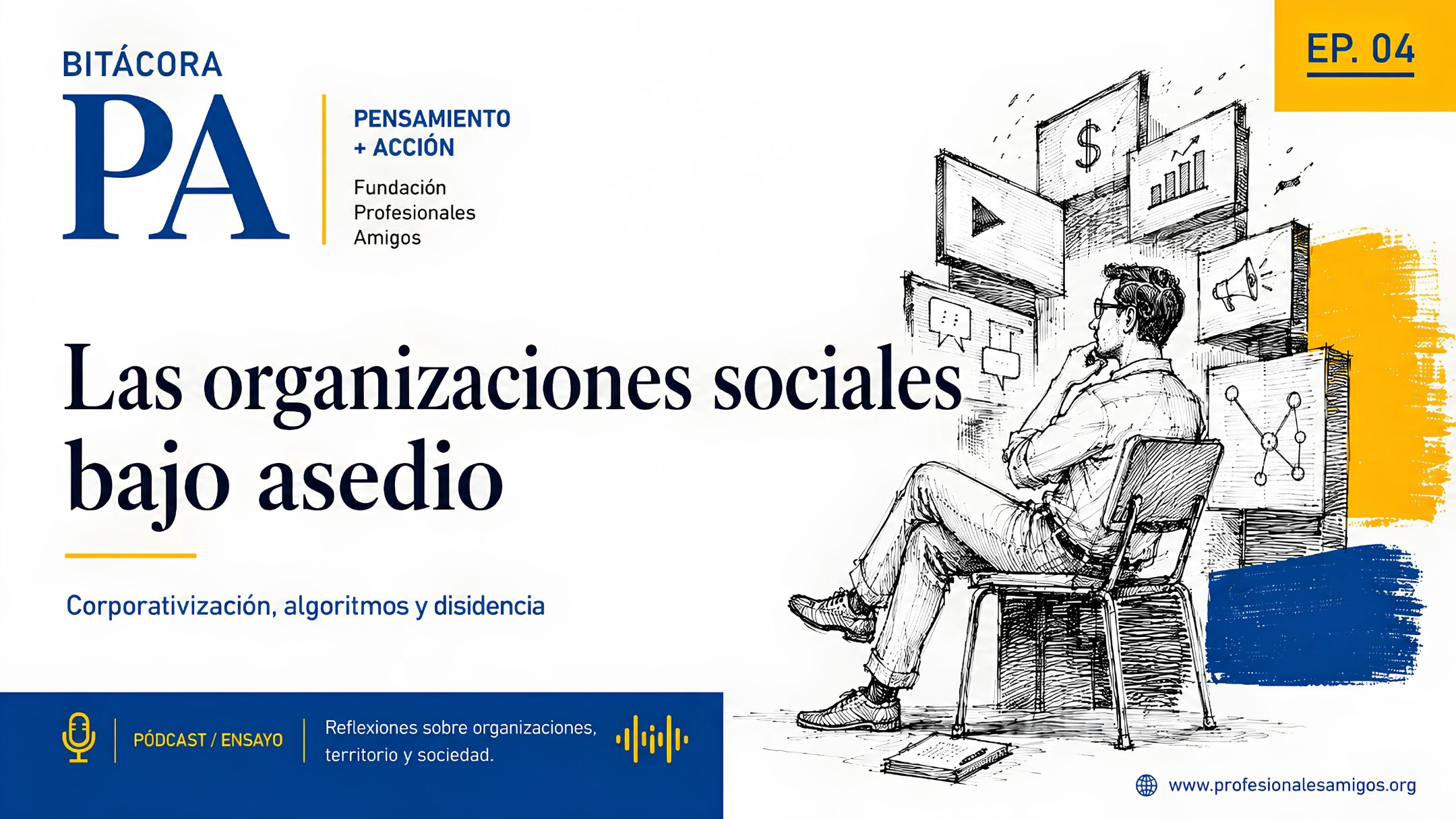 BITÁCORA
PA

PENSAMIENTO + ACCIÓN
Fundación Profesionales Amigos

EP. 04

$

Las organizaciones sociales bajo asedio

Corporativización, algoritmos y disidencia

PÓDCAST / ENSAYO

Reflexiones sobre organizaciones, territorio y sociedad.

www.profesionalesamigos.org